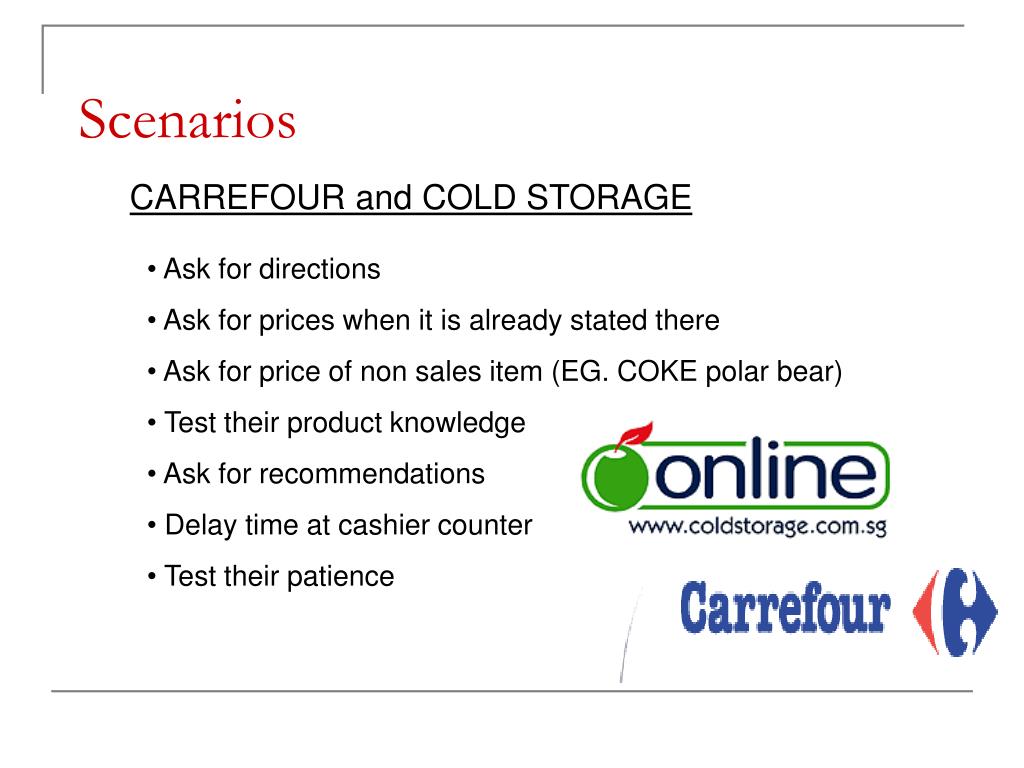 Scenarios

CARREFOUR and COLD STORAGE

• Ask for directions
• Ask for prices when it is already stated there
• Ask for price of non sales item (EG. COKE polar bear)
• Test their product knowledge
• Ask for recommendations
• Delay time at cashier counter
• Test their patience

online
www.coldstorage.com.sg

Carrefour